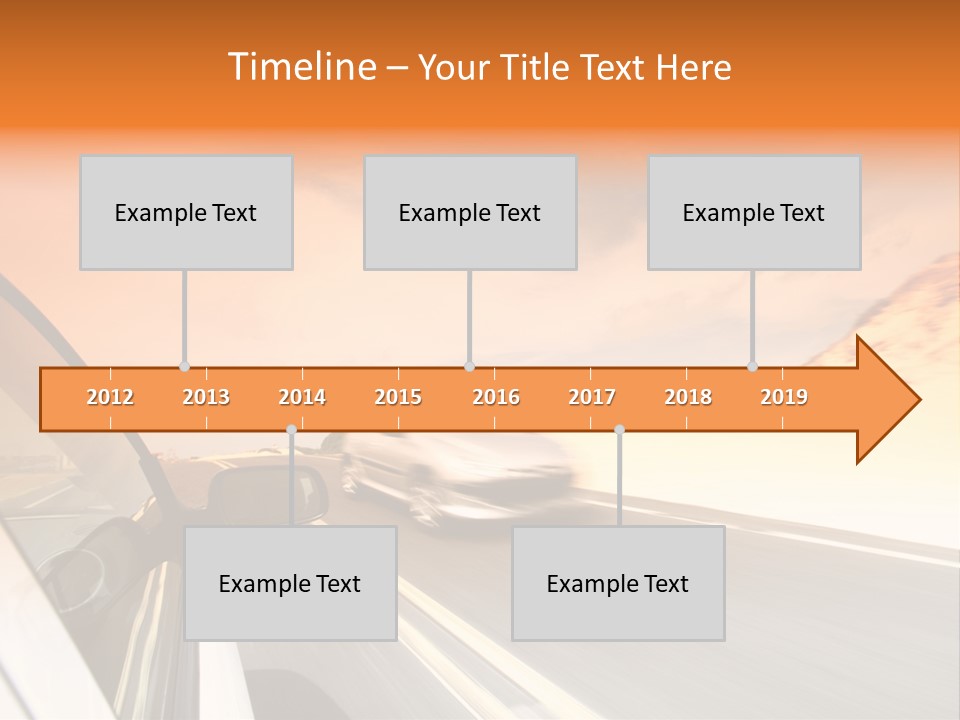 Timeline – Your Title Text Here

Example Text

Example Text

Example Text

2012 2013 2014 2015 2016 2017 2018 2019

Example Text

Example Text